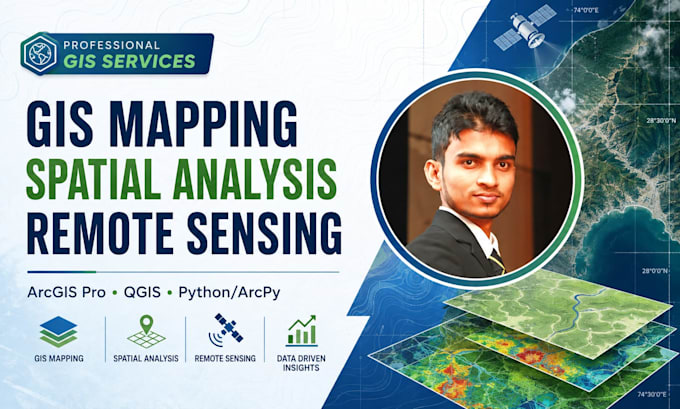 PROFESSIONAL
GIS SERVICES

GIS MAPPING
SPATIAL ANALYSIS
REMOTE SENSING

ArcGIS Pro • QGIS • Python/ArcPy

GIS MAPPING
SPATIAL ANALYSIS
REMOTE SENSING
DATA DRIVEN INSIGHTS

74°0'0"E
28°30'0"N
28°0'0"N
74°30'0"E